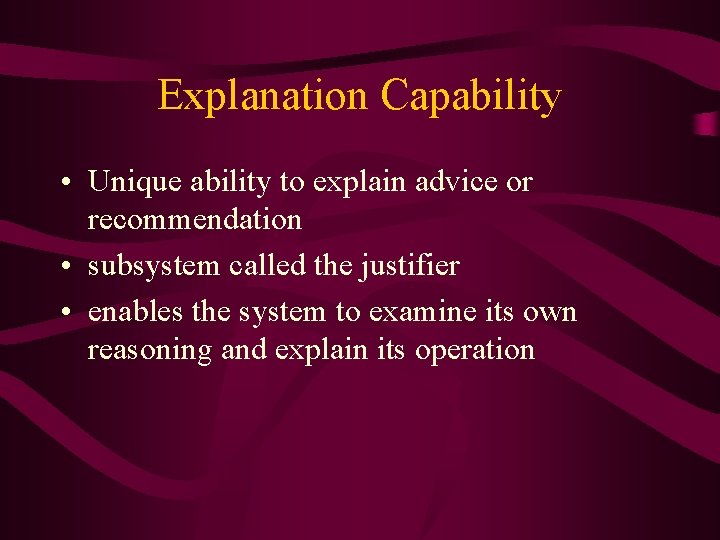 Explanation Capability

• Unique ability to explain advice or recommendation
• subsystem called the justifier
• enables the system to examine its own reasoning and explain its operation